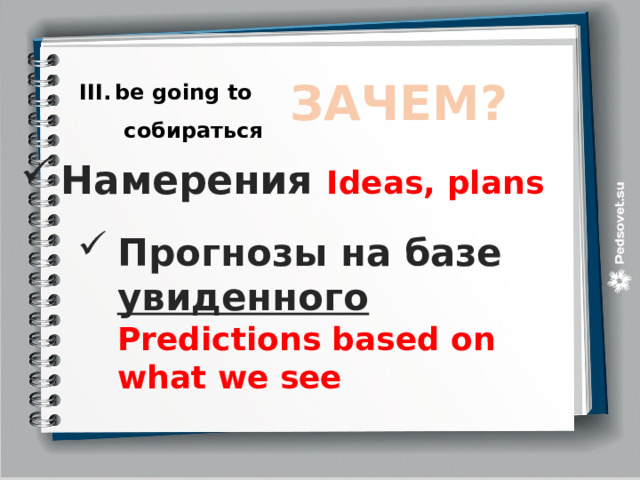 III. be going to

собираться

ЗАЧЕМ?

✓ Намерения Ideas, plans

✓ Прогнозы на базе увиденного Predictions based on what we see

Pedsovet.su